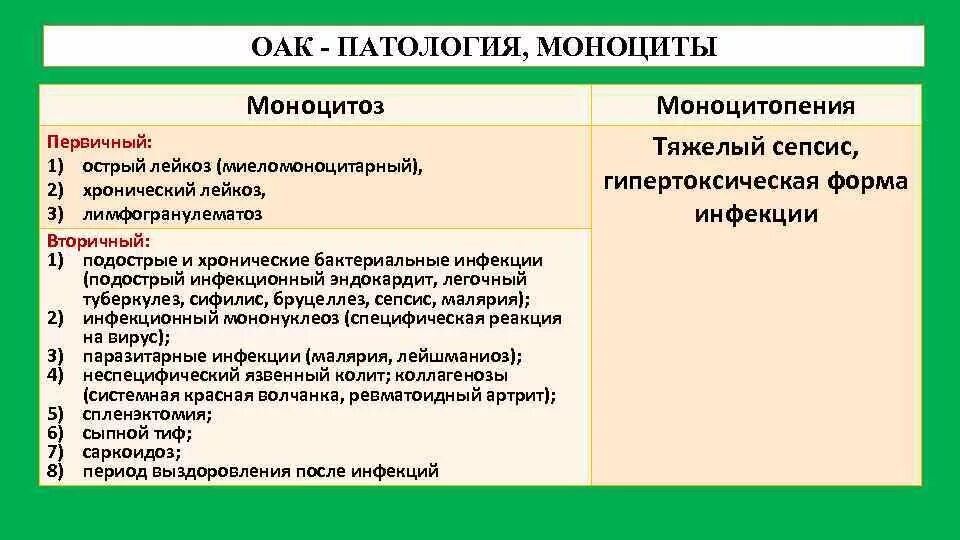 ОАК - ПАТОЛОГИЯ, МОНОЦИТЫ

| Моноцитоз | Моноцитопения |
|---|---|
| Первичный: 1) острый лейкоз (миеломоноцитарный), 2) хронический лейкоз, 3) лимфогранулематоз | Тяжелый сепсис, гипертоксическая форма инфекции |
| Вторичный: 1) подострые и хронические бактериальные инфекции (подострый инфекционный эндокардит, легочный туберкулез, сифилис, бруцеллез, сепсис, малярия); 2) инфекционный мононуклеоз (специфическая реакция на вирус); 3) паразитарные инфекции (малярия, лейшманиоз); 4) неспецифический язвенный колит; коллагенозы (системная красная волчанка, ревматоидный артрит); 5) спленэктомия; 6) сыпной тиф; 7) саркоидоз; 8) период выздоровления после инфекций | |